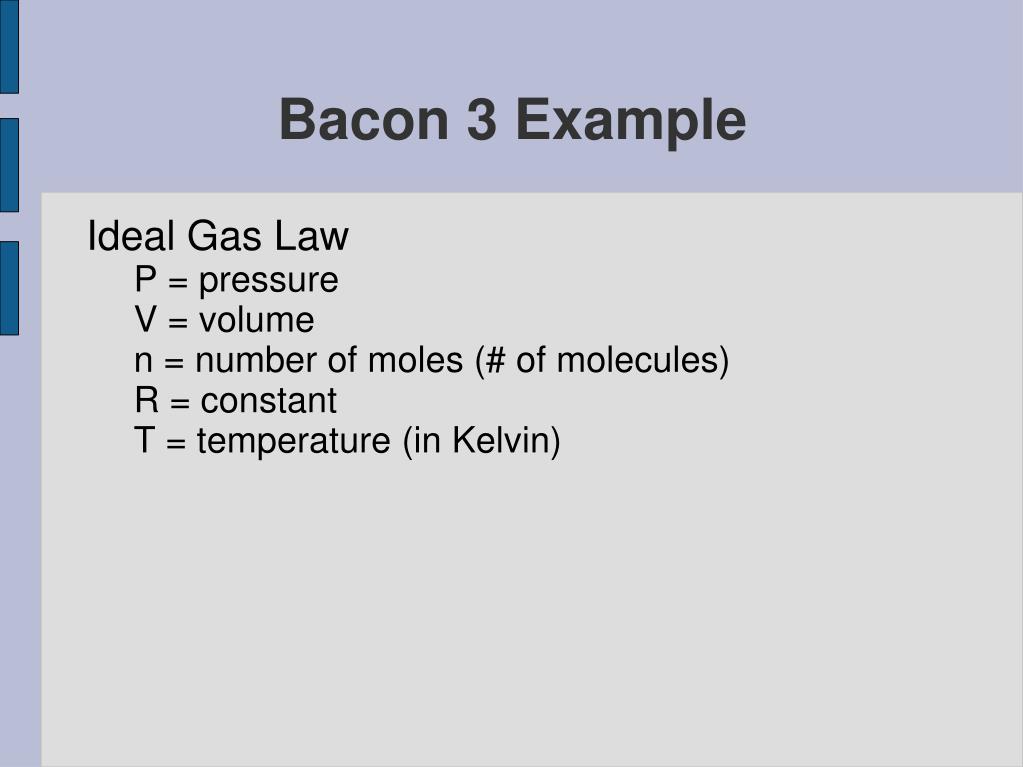 Bacon 3 Example

Ideal Gas Law
P = pressure
V = volume
n = number of moles (# of molecules)
R = constant
T = temperature (in Kelvin)